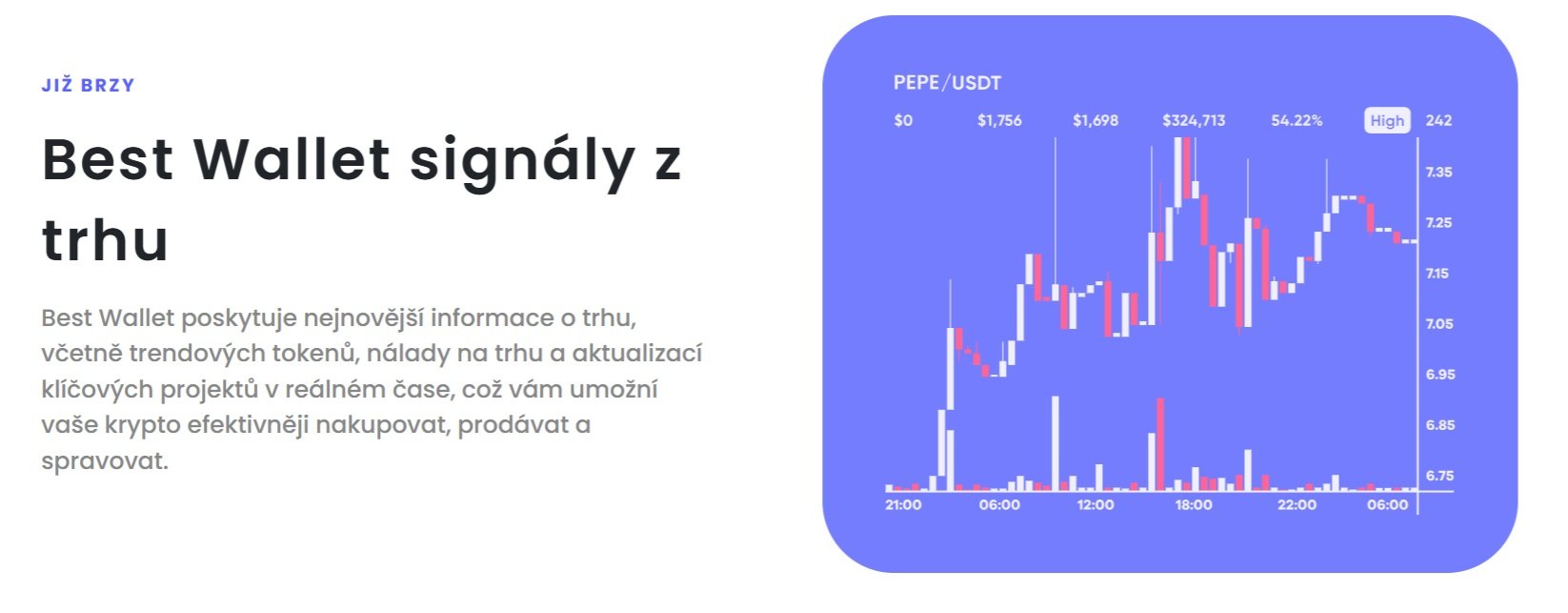 JIŽ BRZY

Best Wallet signály z trhu

Best Wallet poskytuje nejnovější informace o trhu, včetně trendových tokenů, nálady na trhu a aktualizací klíčových projektů v reálném čase, což vám umožní vaše krypto efektivněji nakupovat, prodávat a spravovat.

PEPE/USDT

$0 $1,756 $1,698 $324,713 54.22% High 242

7.35
7.25
7.15
7.05
6.95
6.85
6.75

21:00 06:00 12:00 18:00 22:00 06:00